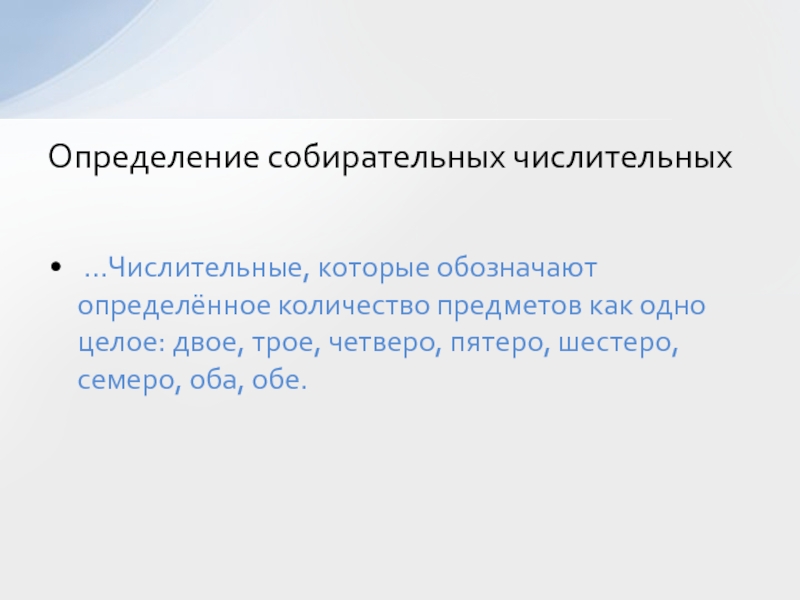 Определение собирательных числительных

• ...Числительные, которые обозначают определённое количество предметов как одно целое: двое, трое, четверо, пятеро, шестеро, семеро, оба, обе.